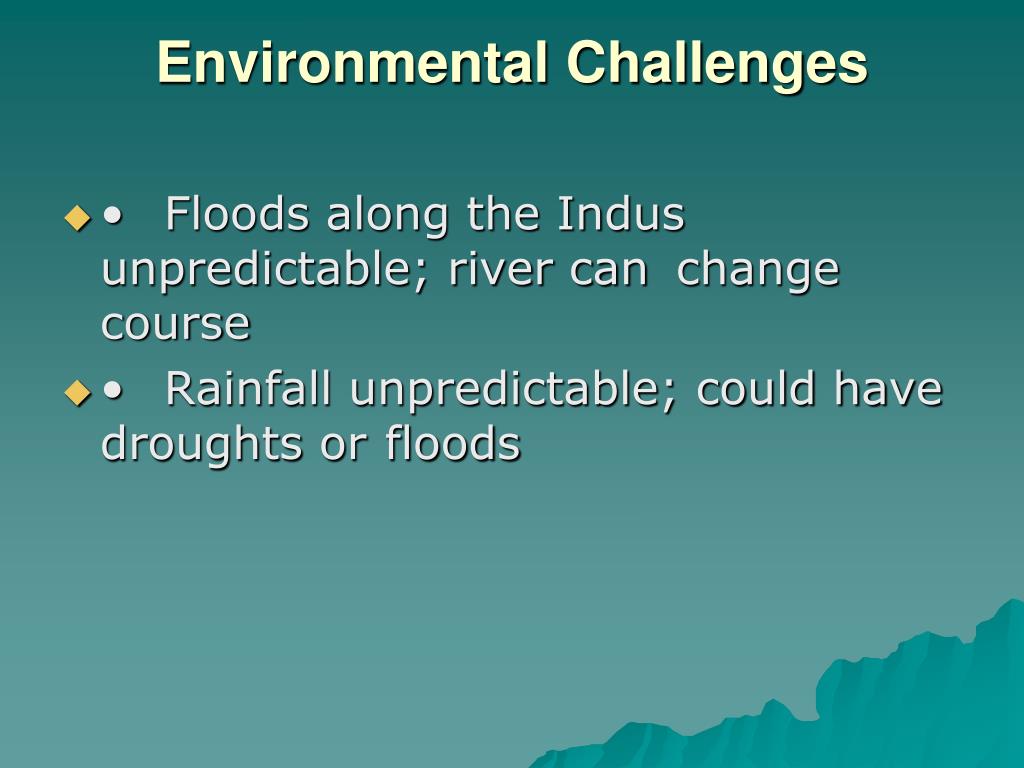 Environmental Challenges

• Floods along the Indus unpredictable; river can change course

• Rainfall unpredictable; could have droughts or floods